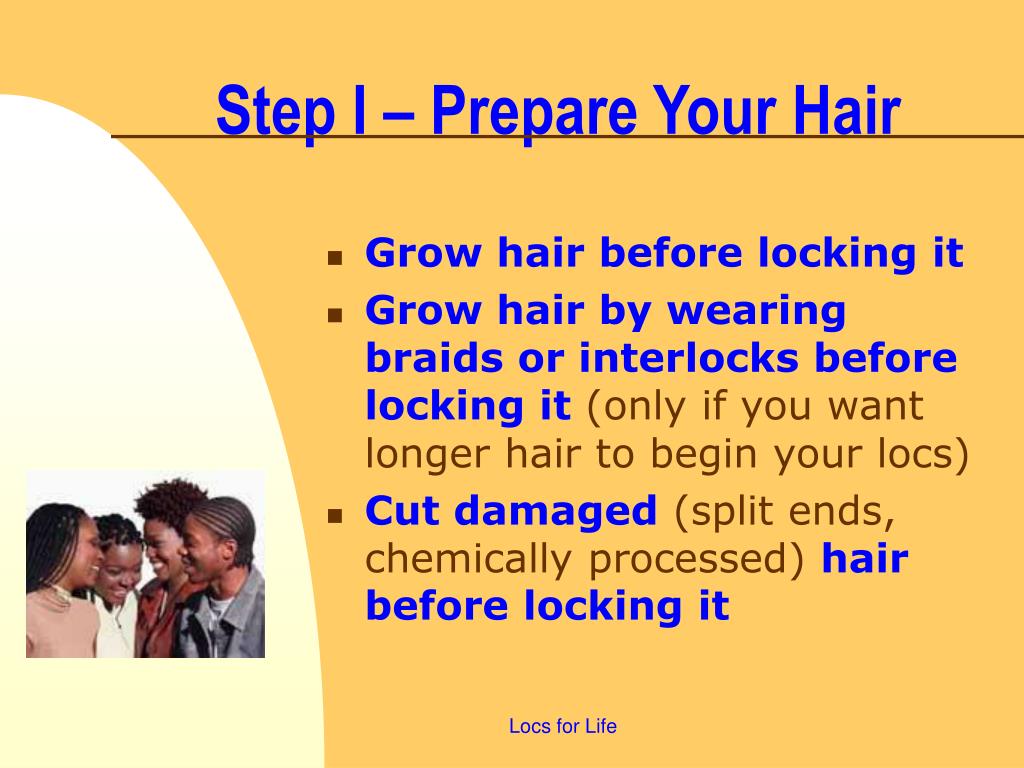 Step I – Prepare Your Hair

- Grow hair before locking it
- Grow hair by wearing braids or interlocks before locking it (only if you want longer hair to begin your locs)
- Cut damaged (split ends, chemically processed) hair before locking it

Locs for Life